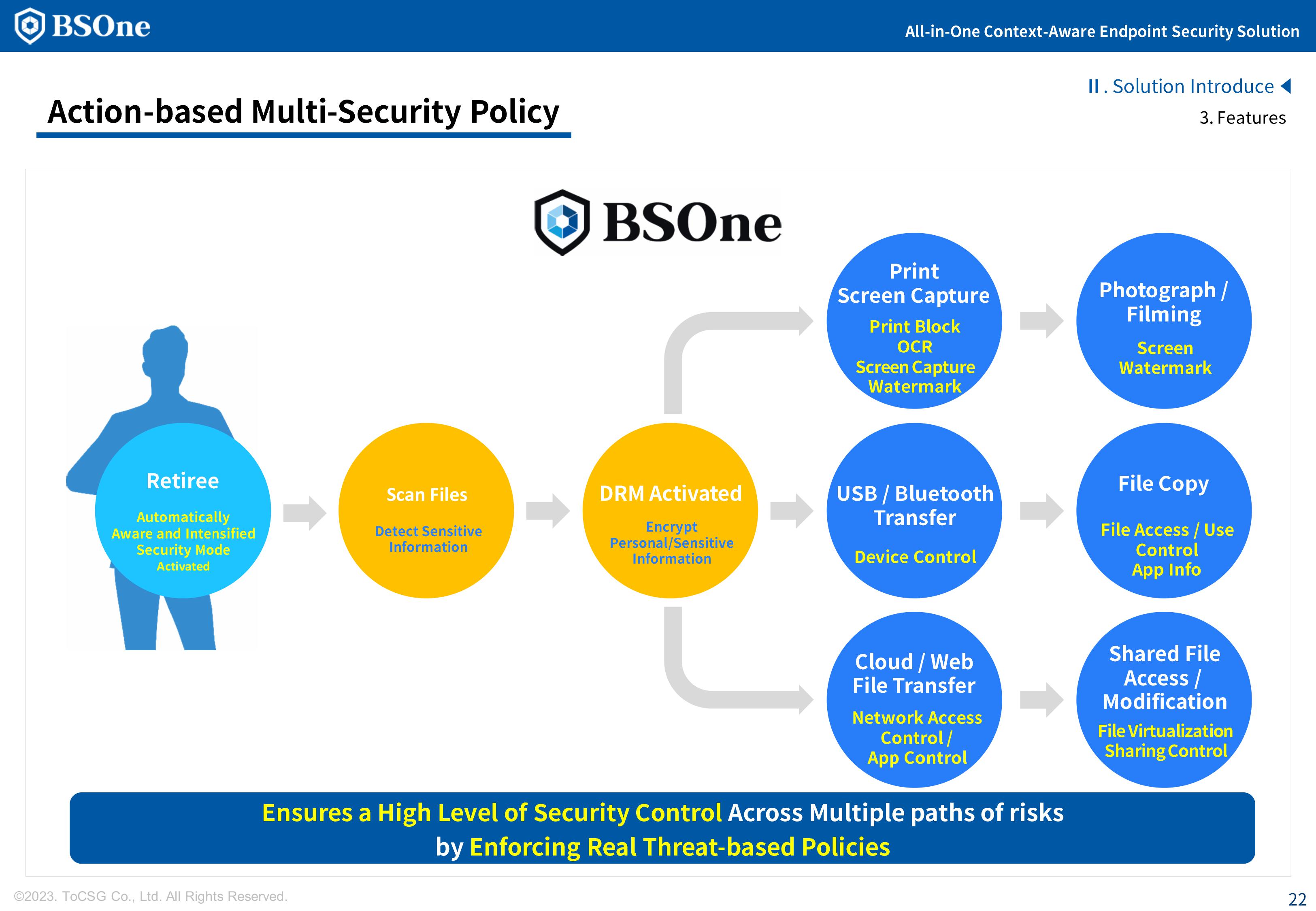 BSOne

All-in-One Context-Aware Endpoint Security Solution

Ⅱ. Solution Introduce

3. Features

Action-based Multi-Security Policy

BSOne

Retiree

Automatically Aware and Intensified Security Mode Activated

Scan Files

Detect Sensitive Information

DRM Activated

Encrypt Personal/Sensitive Information

Print Screen Capture

Print Block OCR Screen Capture Watermark

Photograph / Filming

Screen Watermark

USB / Bluetooth Transfer

Device Control

File Copy

File Access / Use Control App Info

Cloud / Web File Transfer

Network Access Control / App Control

Shared File Access / Modification

File Virtualization Sharing Control

Ensures a High Level of Security Control Across Multiple paths of risks by Enforcing Real Threat-based Policies

©2023. ToCSG Co., Ltd. All Rights Reserved.

22